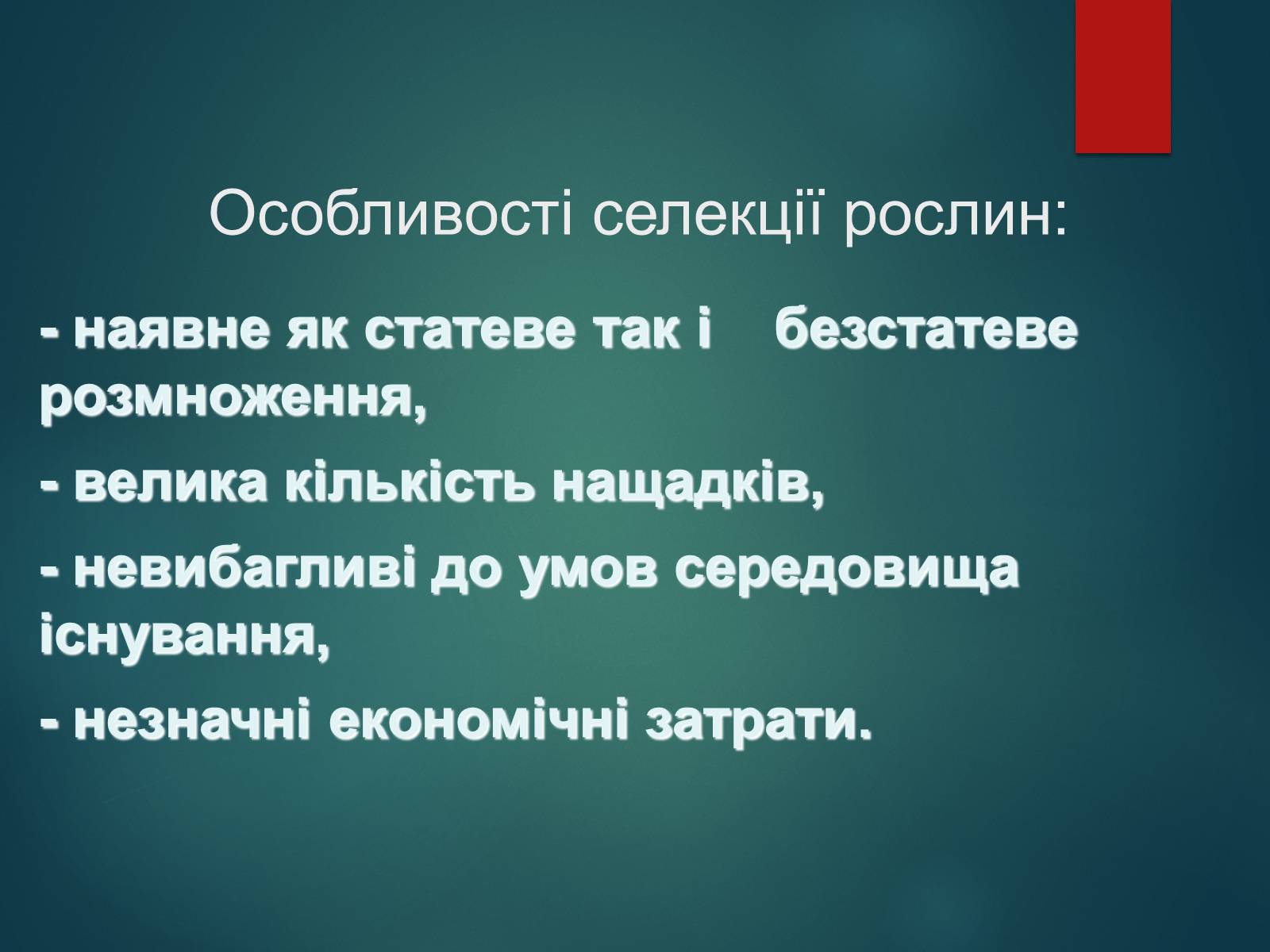 Особливості селекції рослин:

- наявне як статеве так і безстатеве розмноження,

- велика кількість нащадків,

- невибагливі до умов середовища існування,

- незначні економічні затрати.